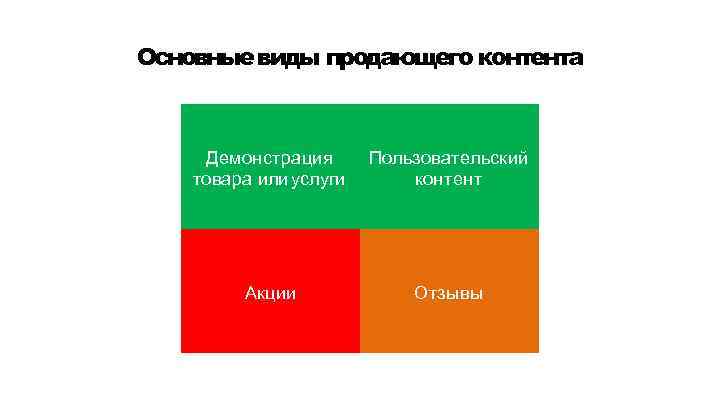 Основные виды продающего контента

Демонстрация товара или услуги

Пользовательский контент

Акции

Отзывы